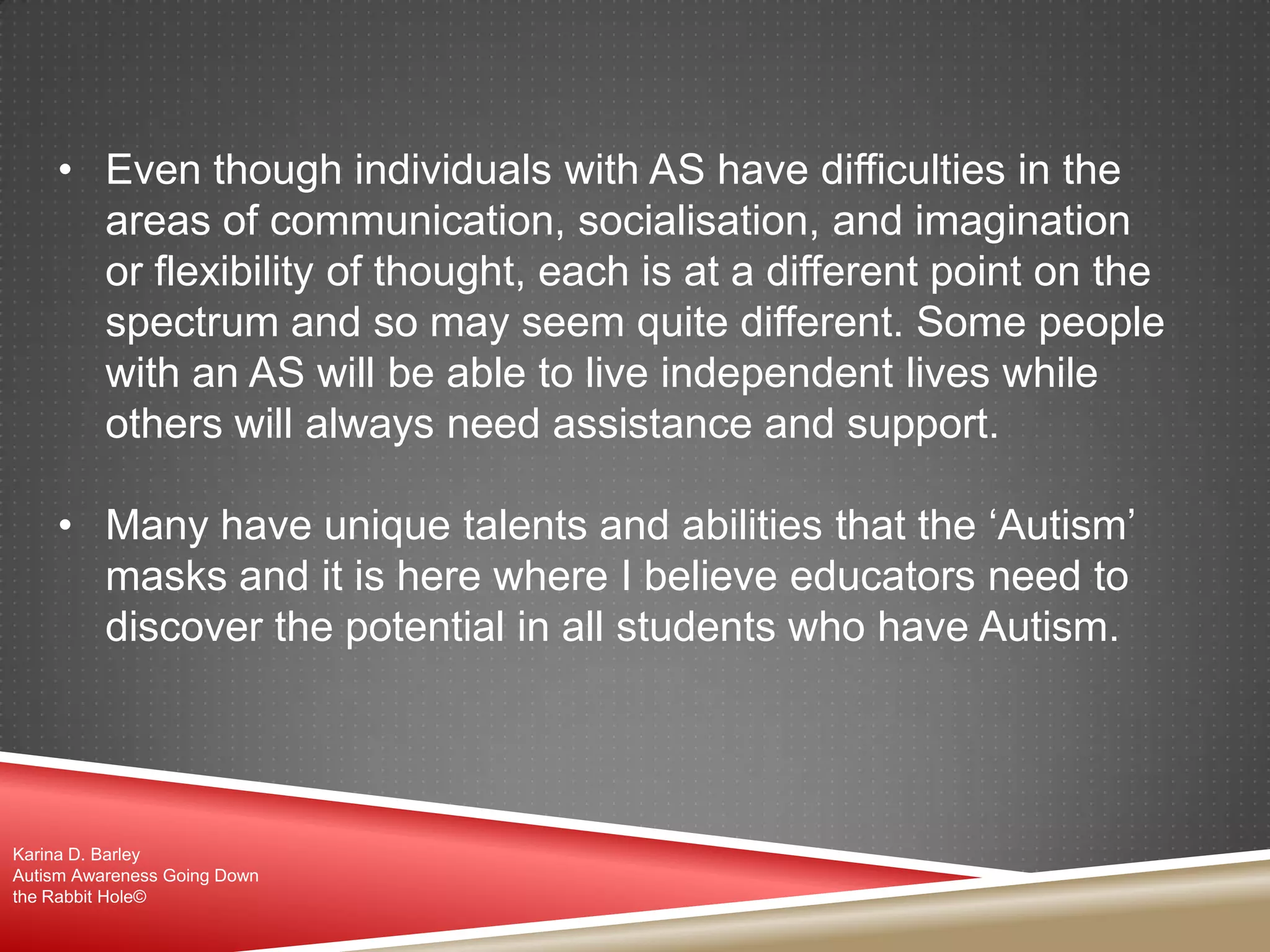 • Even though individuals with AS have difficulties in the areas of communication, socialisation, and imagination or flexibility of thought, each is at a different point on the spectrum and so may seem quite different. Some people with an AS will be able to live independent lives while others will always need assistance and support.

• Many have unique talents and abilities that the ‘Autism’ masks and it is here where I believe educators need to discover the potential in all students who have Autism.

Karina D. Barley
Autism Awareness Going Down the Rabbit Hole©